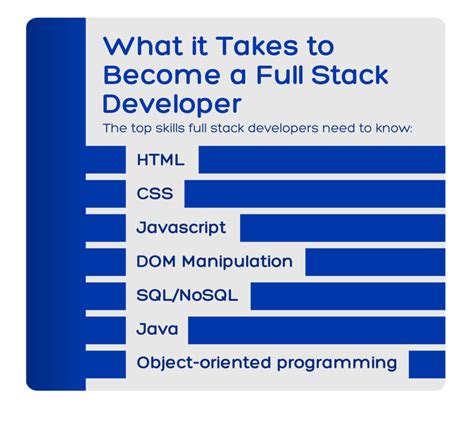 What it Takes to Become a Full Stack Developer

The top skills full stack developers need to know:

HTML

CSS

Javascript

DOM Manipulation

SQL/NoSQL

Java

Object-oriented programming